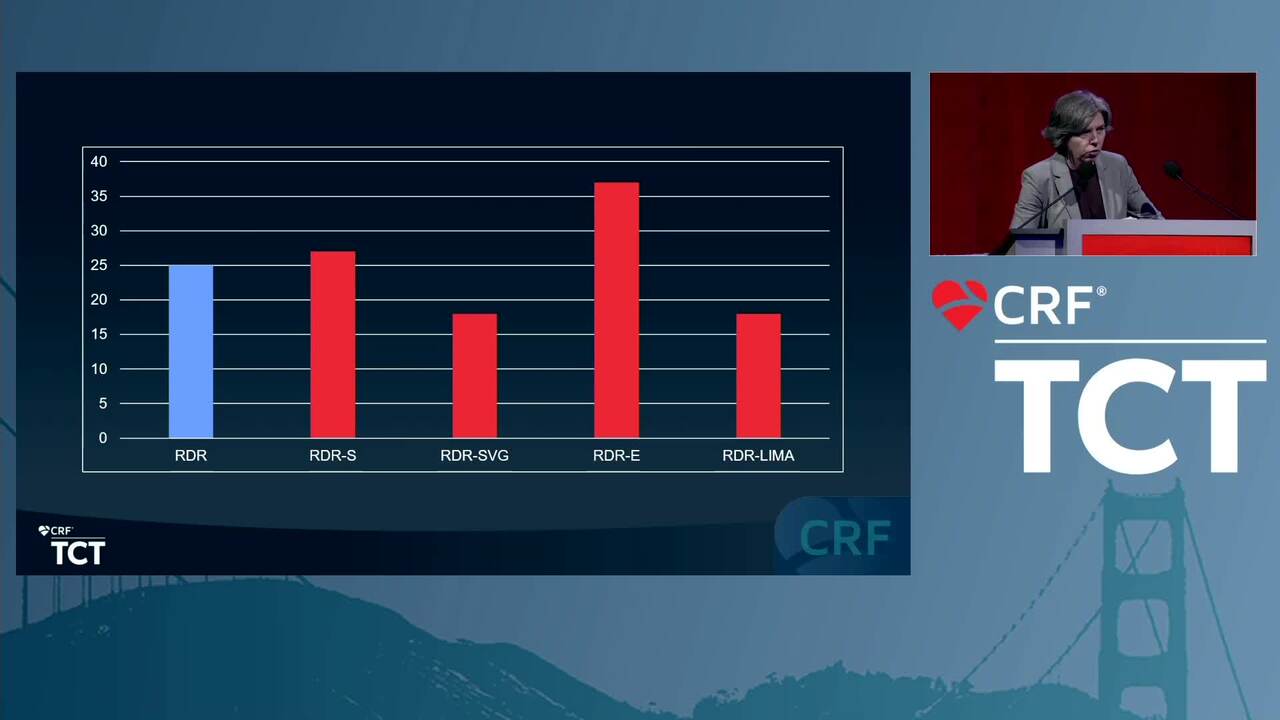 40
35
30
25
20
15
10
5
0

RDR
RDR-S
RDR-SVG
RDR-E
RDR-LIMA

CRF
TCT

CRF

CRF®
TCT